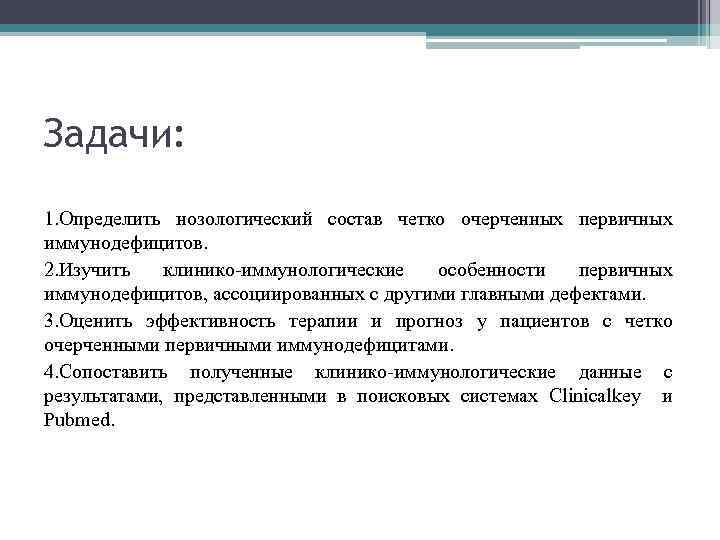 Задачи:

1.Определить нозологический состав четко очерченных первичных иммунодефицитов.

2.Изучить клинико-иммунологические особенности первичных иммунодефицитов, ассоциированных с другими главными дефектами.

3.Оценить эффективность терапии и прогноз у пациентов с четко очерченными первичными иммунодефицитами.

4.Сопоставить полученные клинико-иммунологические данные с результатами, представленными в поисковых системах Clinicalkey и Pubmed.